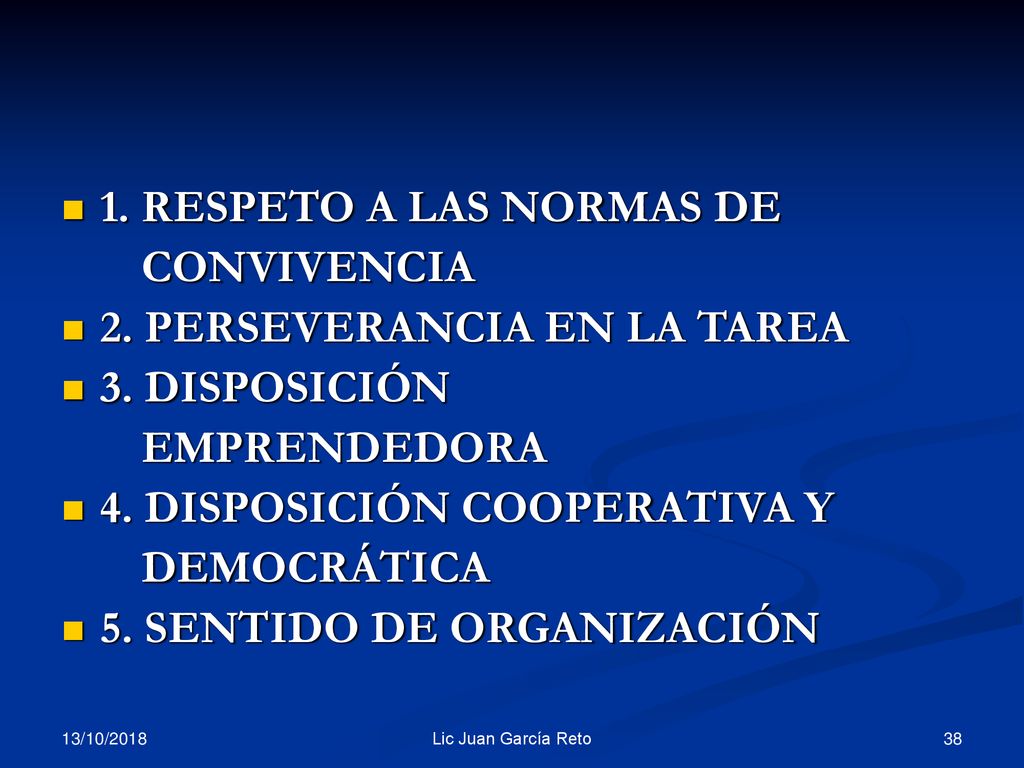 1. RESPETO A LAS NORMAS DE CONVIVENCIA

2. PERSEVERANCIA EN LA TAREA

3. DISPOSICIÓN EMPRENDEDORA

4. DISPOSICIÓN COOPERATIVA Y DEMOCRÁTICA

5. SENTIDO DE ORGANIZACIÓN

13/10/2018

Lic Juan García Reto

38